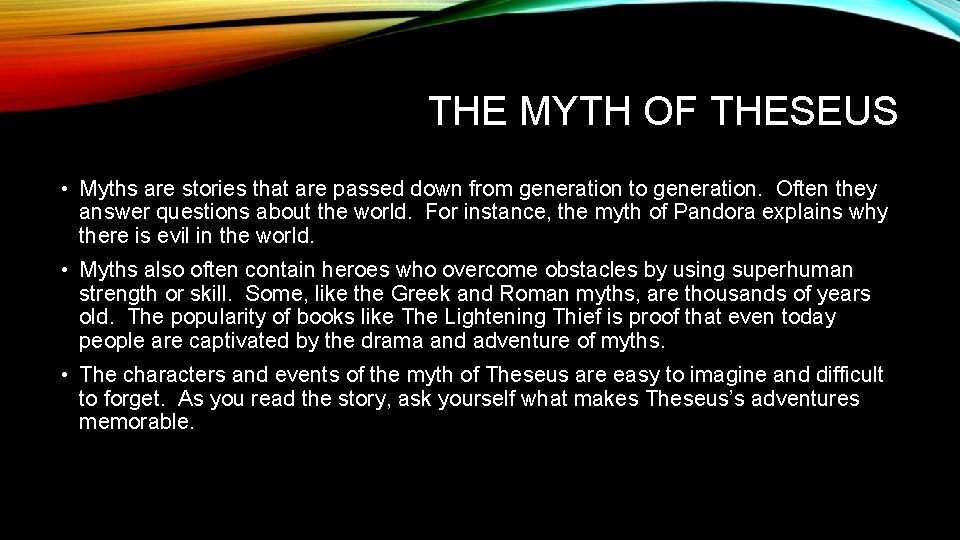 THE MYTH OF THESEUS

• Myths are stories that are passed down from generation to generation. Often they answer questions about the world. For instance, the myth of Pandora explains why there is evil in the world.

• Myths also often contain heroes who overcome obstacles by using superhuman strength or skill. Some, like the Greek and Roman myths, are thousands of years old. The popularity of books like The Lightening Thief is proof that even today people are captivated by the drama and adventure of myths.

• The characters and events of the myth of Theseus are easy to imagine and difficult to forget. As you read the story, ask yourself what makes Theseus's adventures memorable.